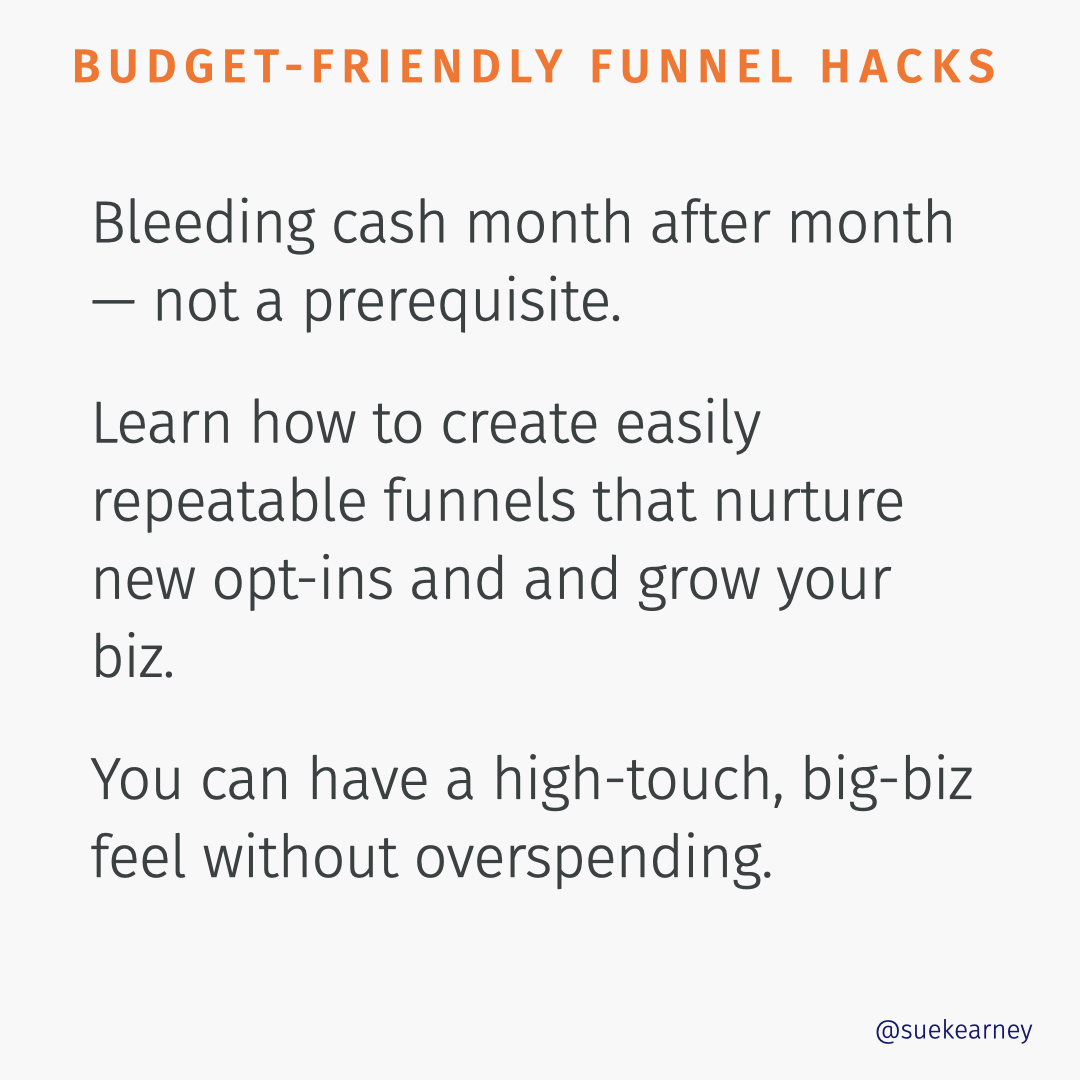 BUDGET-FRIENDLY FUNNEL HACKS

Bleeding cash month after month — not a prerequisite.

Learn how to create easily repeatable funnels that nurture new opt-ins and and grow your biz.

You can have a high-touch, big-biz feel without overspending.

@suekearney